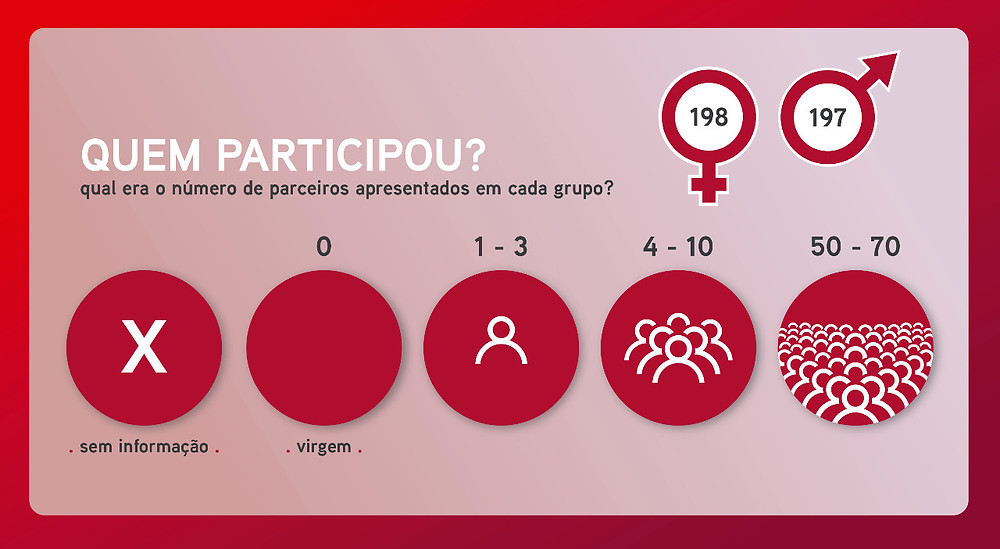 198 197

QUEM PARTICIPOU?
qual era o número de parceiros apresentados em cada grupo?

0 1 - 3 4 - 10 50 - 70

X

. sem informação . . virgem .